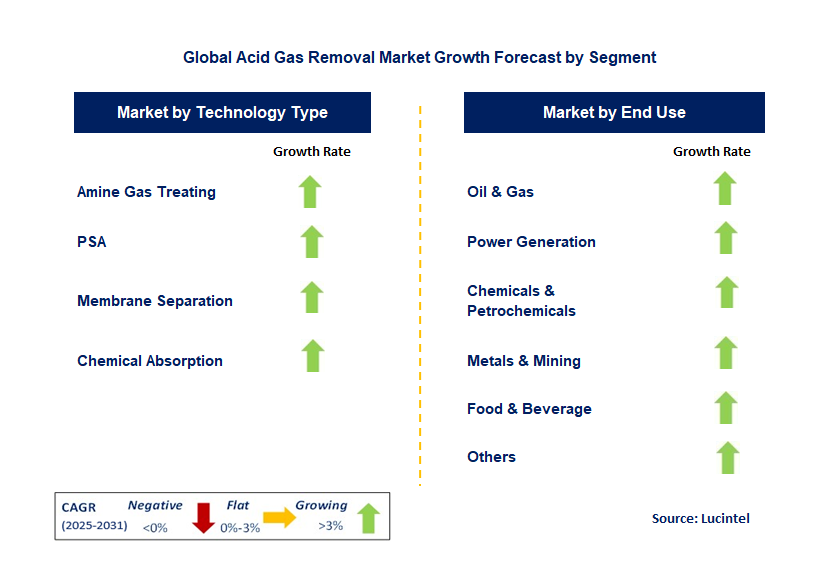 Global Acid Gas Removal Market Growth Forecast by Segment

Market by Technology Type

Growth Rate

Amine Gas Treating

PSA

Membrane Separation

Chemical Absorption

Market by End Use

Growth Rate

Oil & Gas

Power Generation

Chemicals & Petrochemicals

Metals & Mining

Food & Beverage

Others

CAGR (2025-2031) Negative <0% Flat 0%-3% Growing >3%

Source: Lucintel